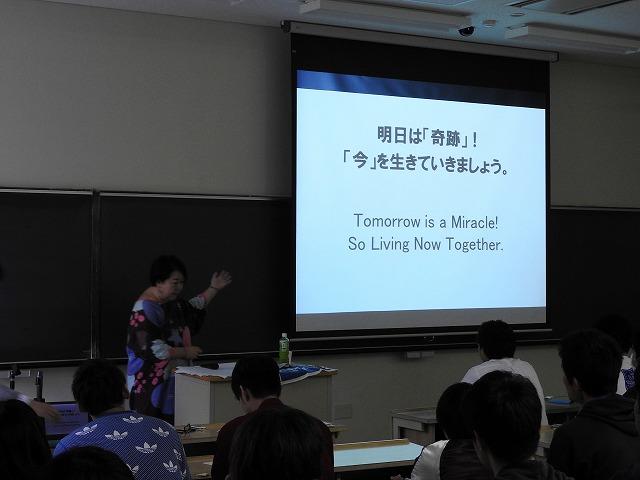 明日は「奇跡」!
「今」を生きていきましょう。

Tomorrow is a Miracle!
So Living Now Together.